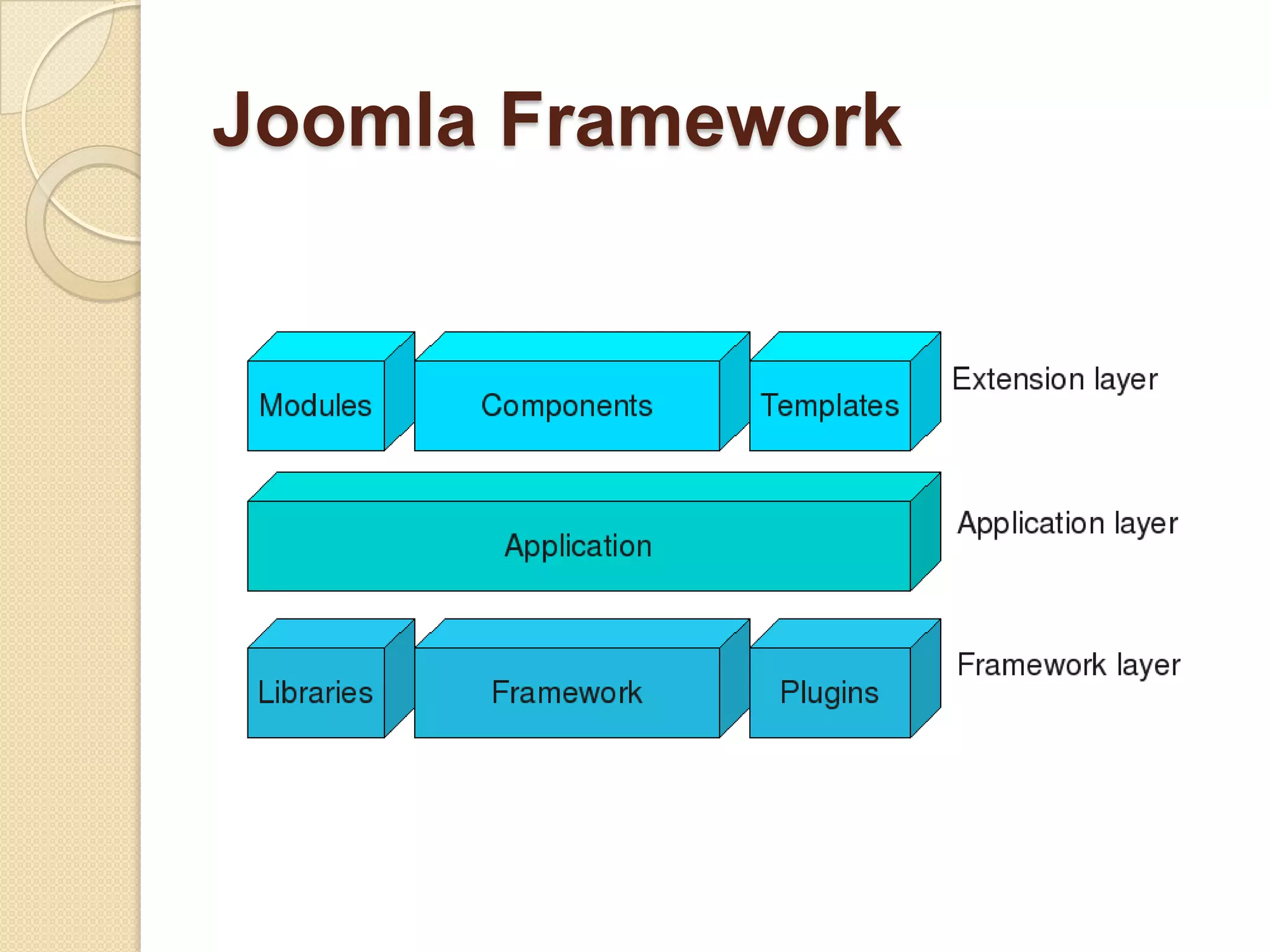 Joomla Framework

Modules

Components

Templates

Extension layer

Application

Application layer

Libraries

Framework

Plugins

Framework layer